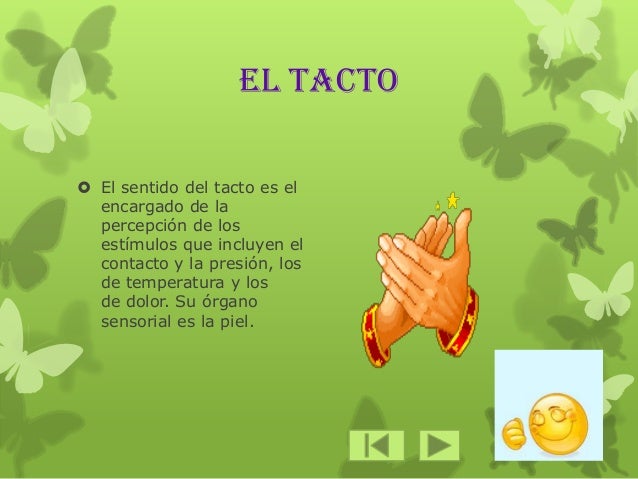 EL TACTO

El sentido del tacto es el encargado de la percepción de los estímulos que incluyen el contacto y la presión, los de temperatura y los de dolor. Su órgano sensorial es la piel.